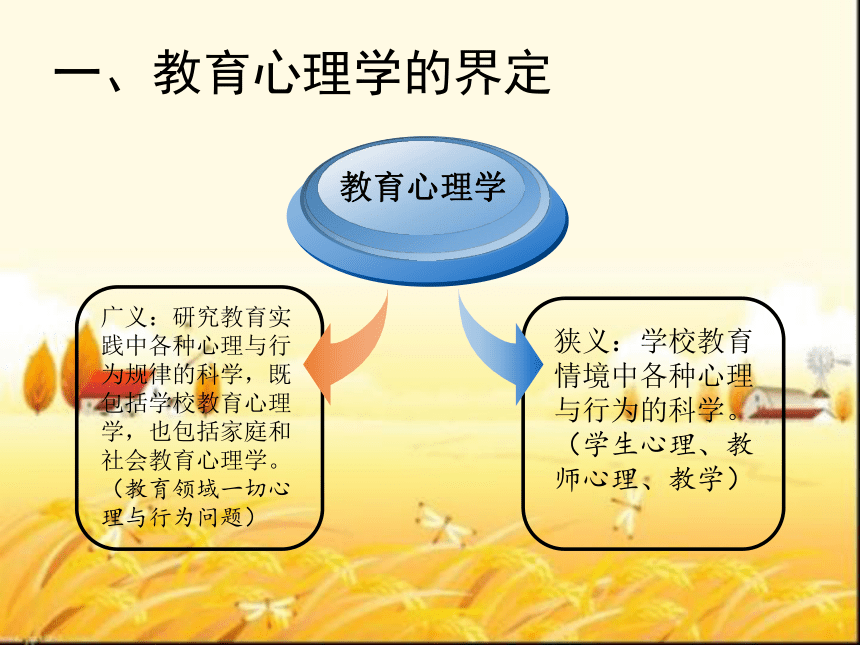 一、教育心理学的界定

教育心理学

广义：研究教育实践中各种心理与行为规律的科学，既包括学校教育心理学，也包括家庭和社会教育心理学。（教育领域一切心理与行为问题）

狭义：学校教育情境中各种心理与行为的科学。（学生心理、教师心理、教学）